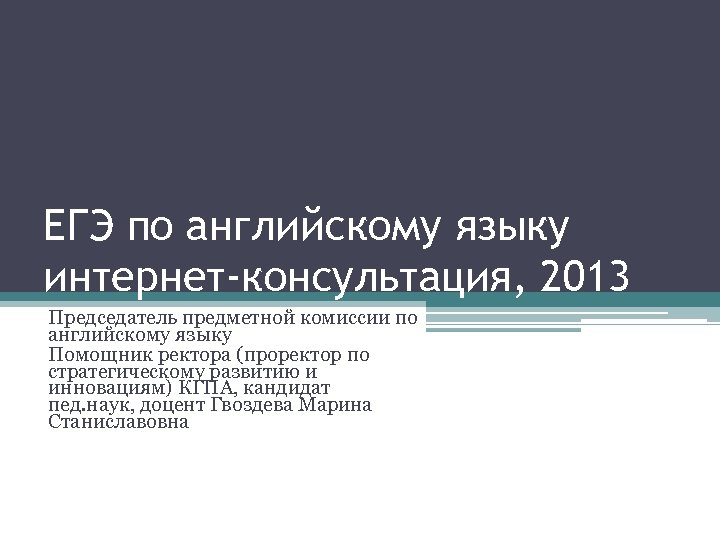 ЕГЭ по английскому языку интернет-консультация, 2013

Председатель предметной комиссии по английскому языку
Помощник ректора (проректор по стратегическому развитию и инновациям) КГПА, кандидат пед.наук, доцент Гвоздева Марина Станиславовна